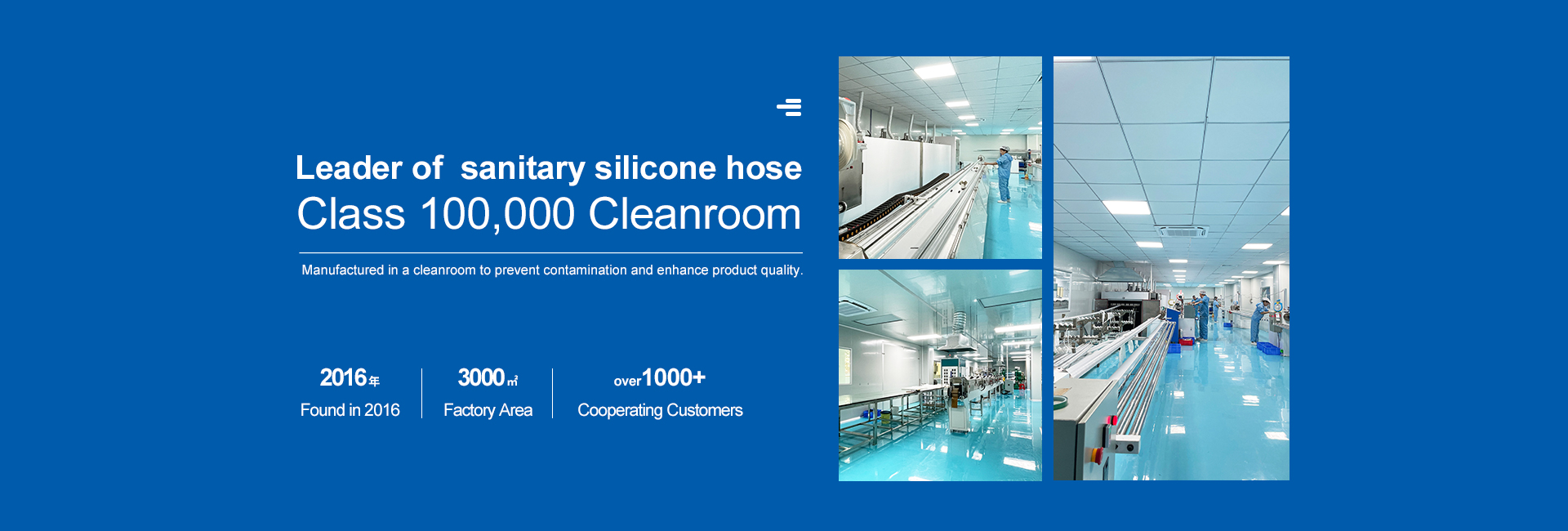 Leader of sanitary silicone hose

Class 100,000 Cleanroom

Manufactured in a cleanroom to prevent contamination and enhance product quality.

2016年
Found in 2016

3000㎡
Factory Area

over1000+
Cooperating Customers